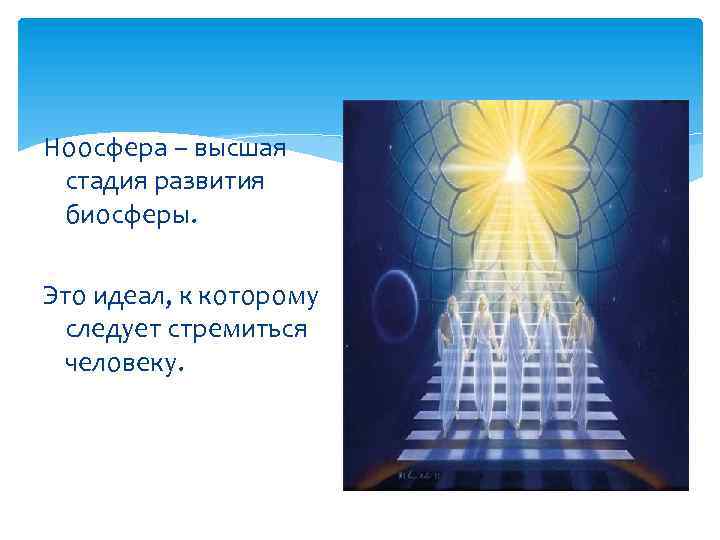 Ноосфера – высшая стадия развития биосферы.

Это идеал, к которому следует стремиться человеку.